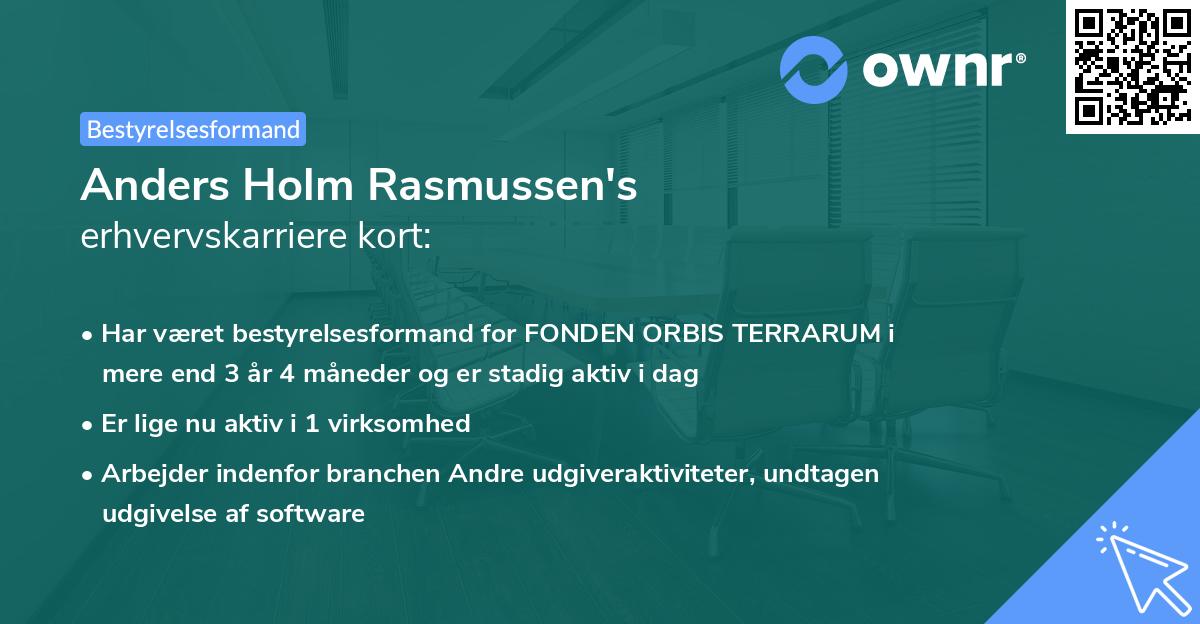 ownr®

Bestyrelsesformand

Anders Holm Rasmussen's
erhvervskarriere kort:

• Har været bestyrelsesformand for FONDEN ORBIS TERRARUM i mere end 3 år 4 måneder og er stadig aktiv i dag

• Er lige nu aktiv i 1 virksomhed

• Arbejder indenfor branchen Andre udgiveraktiviteter, undtagen udgivelse af software